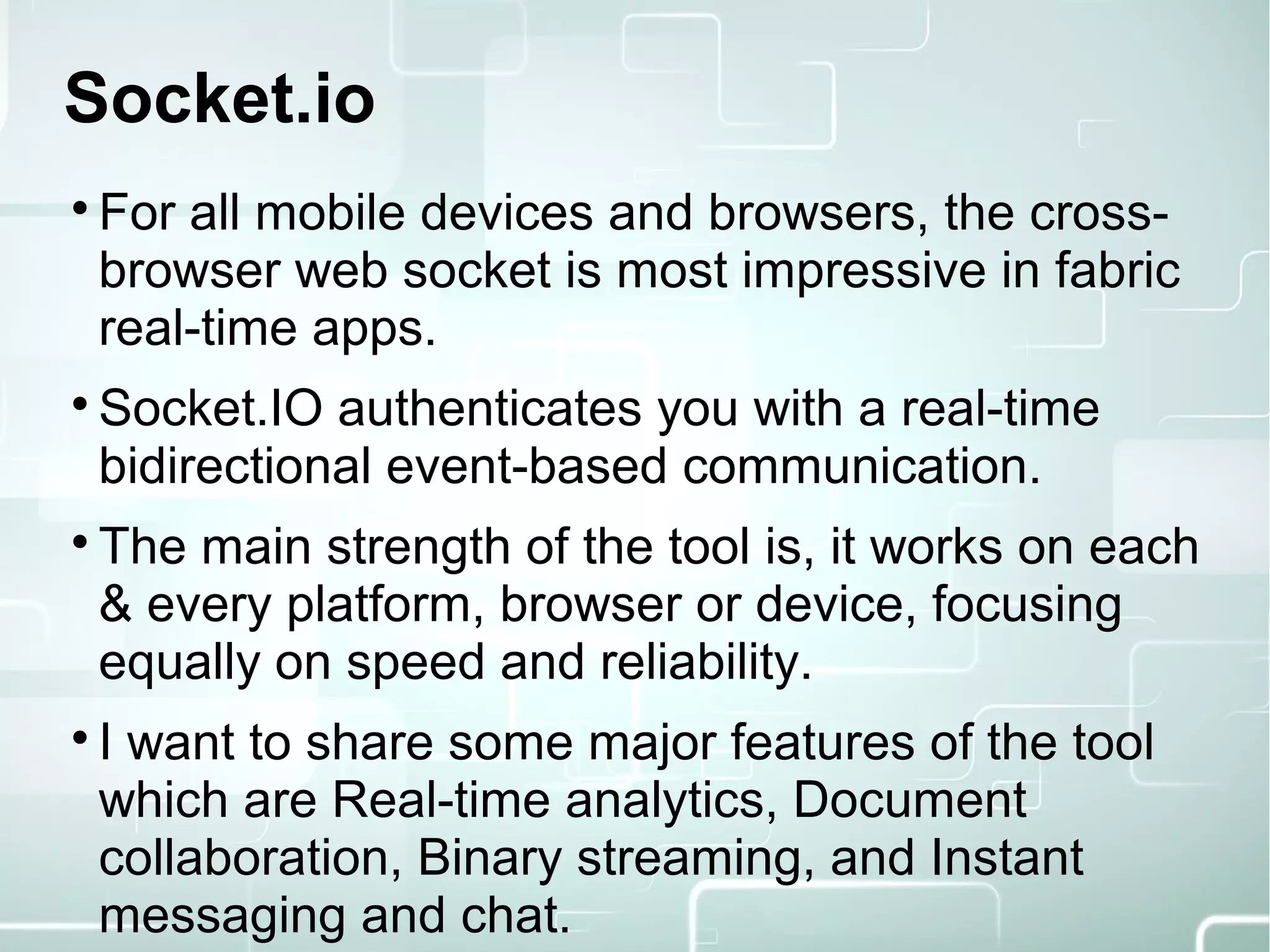 Socket.io

• For all mobile devices and browsers, the cross-browser web socket is most impressive in fabric real-time apps.

• Socket.IO authenticates you with a real-time bidirectional event-based communication.

• The main strength of the tool is, it works on each & every platform, browser or device, focusing equally on speed and reliability.

• I want to share some major features of the tool which are Real-time analytics, Document collaboration, Binary streaming, and Instant messaging and chat.